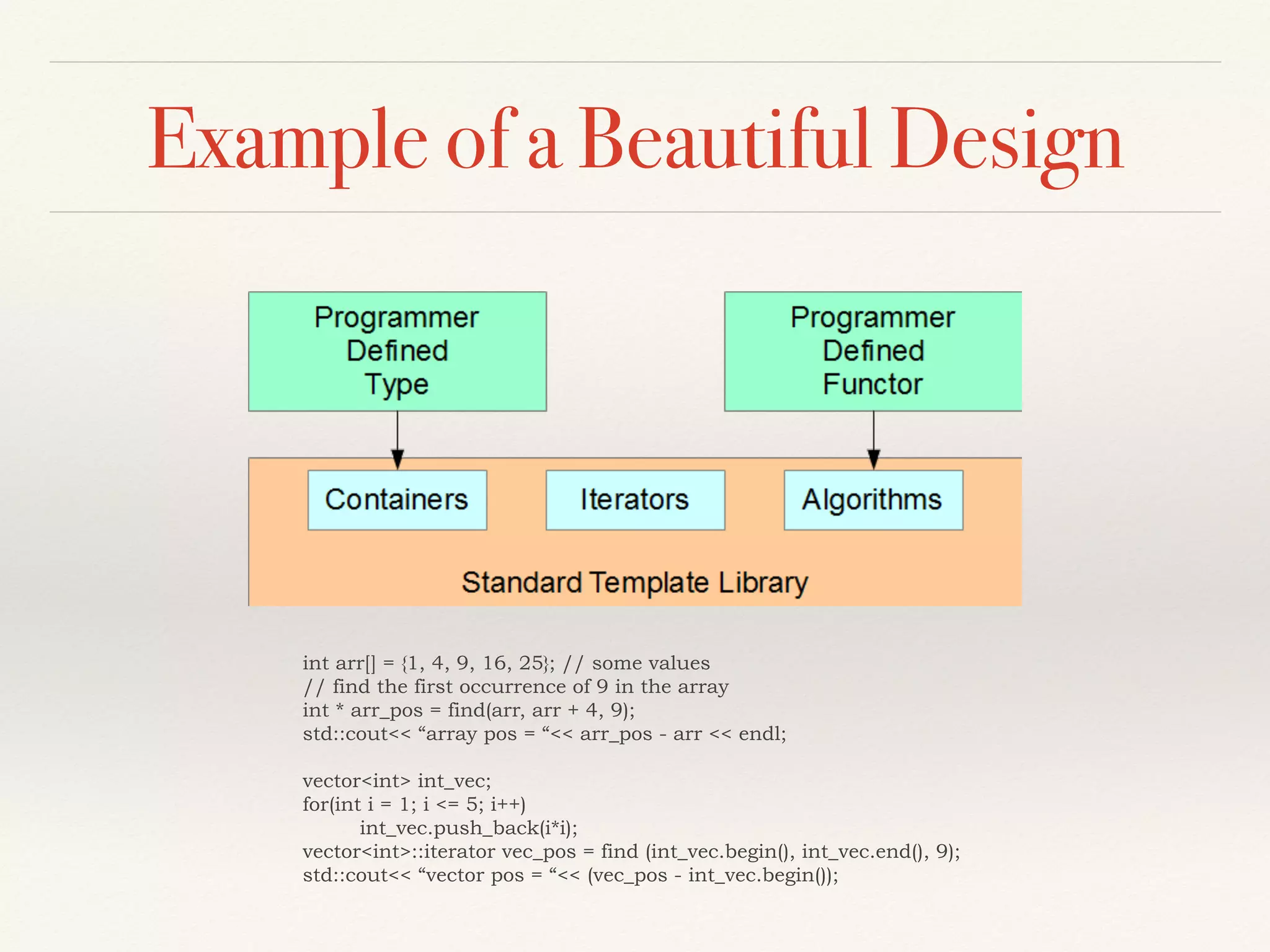 Example of a Beautiful Design

Programmer Defined Type

Programmer Defined Functor

Containers

Iterators

Algorithms

Standard Template Library

int arr[] = {1, 4, 9, 16, 25}; // some values
// find the first occurrence of 9 in the array
int * arr_pos = find(arr, arr + 4, 9);
std::cout<< “array pos = “<< arr_pos - arr << endl;

vector<int> int_vec;
for(int i = 1; i <= 5; i++)
int_vec.push_back(i*i);
vector<int>::iterator vec_pos = find (int_vec.begin(), int_vec.end(), 9);
std::cout<< “vector pos = “<< (vec_pos - int_vec.begin());